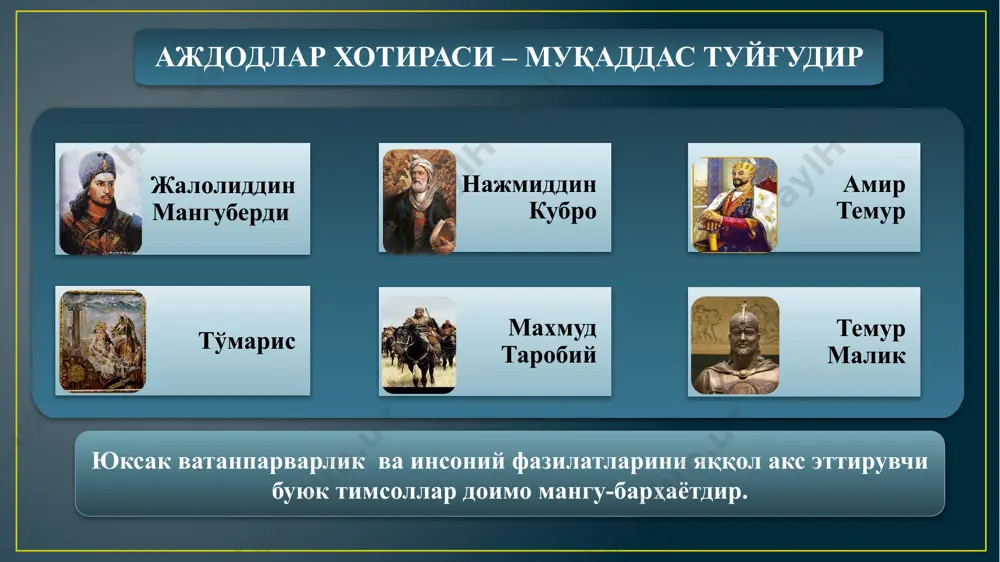 АЖДОДЛАР ХОТИРАСИ – МУҚАДДАС ТУЙҒУДИР

Жалолиддин Мангуберди

Нажмиддин Кубро

Амир Темур

Тўмарис

Махмуд Таробий

Темур Малик

Юксак ватанпарварлик ва инсоний фазилатларини яққол акс эттирувчи буюк тимсоллар доимо мангу-барҳаётдир.